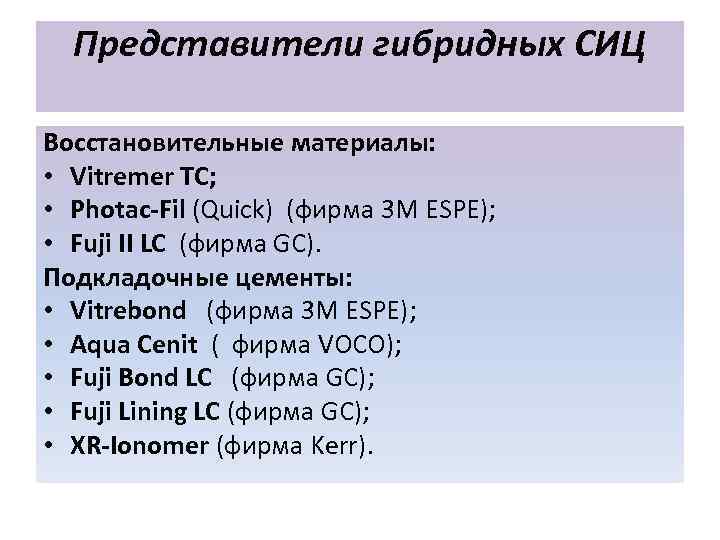 Представители гибридных СИЦ

Восстановительные материалы:
• Vitremer TC;
• Photac-Fil (Quick) (фирма 3M ESPE);
• Fuji II LC (фирма GC).
Подкладочные цементы:
• Vitrebond (фирма 3M ESPE);
• Aqua Cenit ( фирма VOCO);
• Fuji Bond LC (фирма GC);
• Fuji Lining LC (фирма GC);
• XR-Ionomer (фирма Kerr).